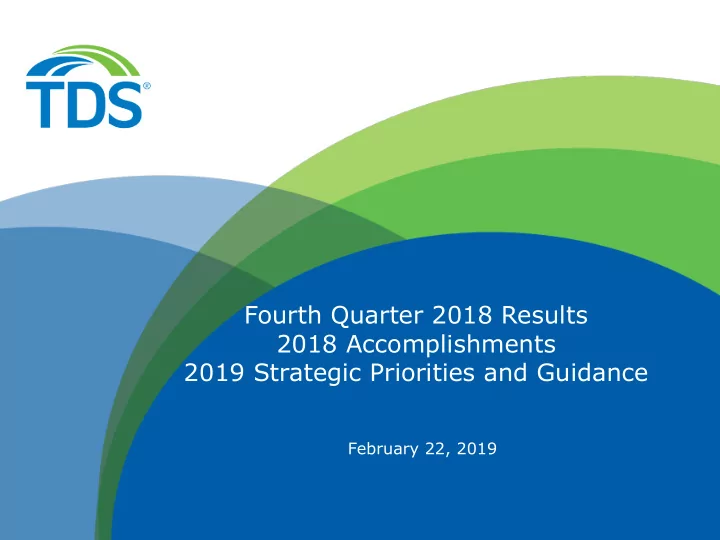 TDS®

Fourth Quarter 2018 Results
2018 Accomplishments
2019 Strategic Priorities and Guidance

February 22, 2019